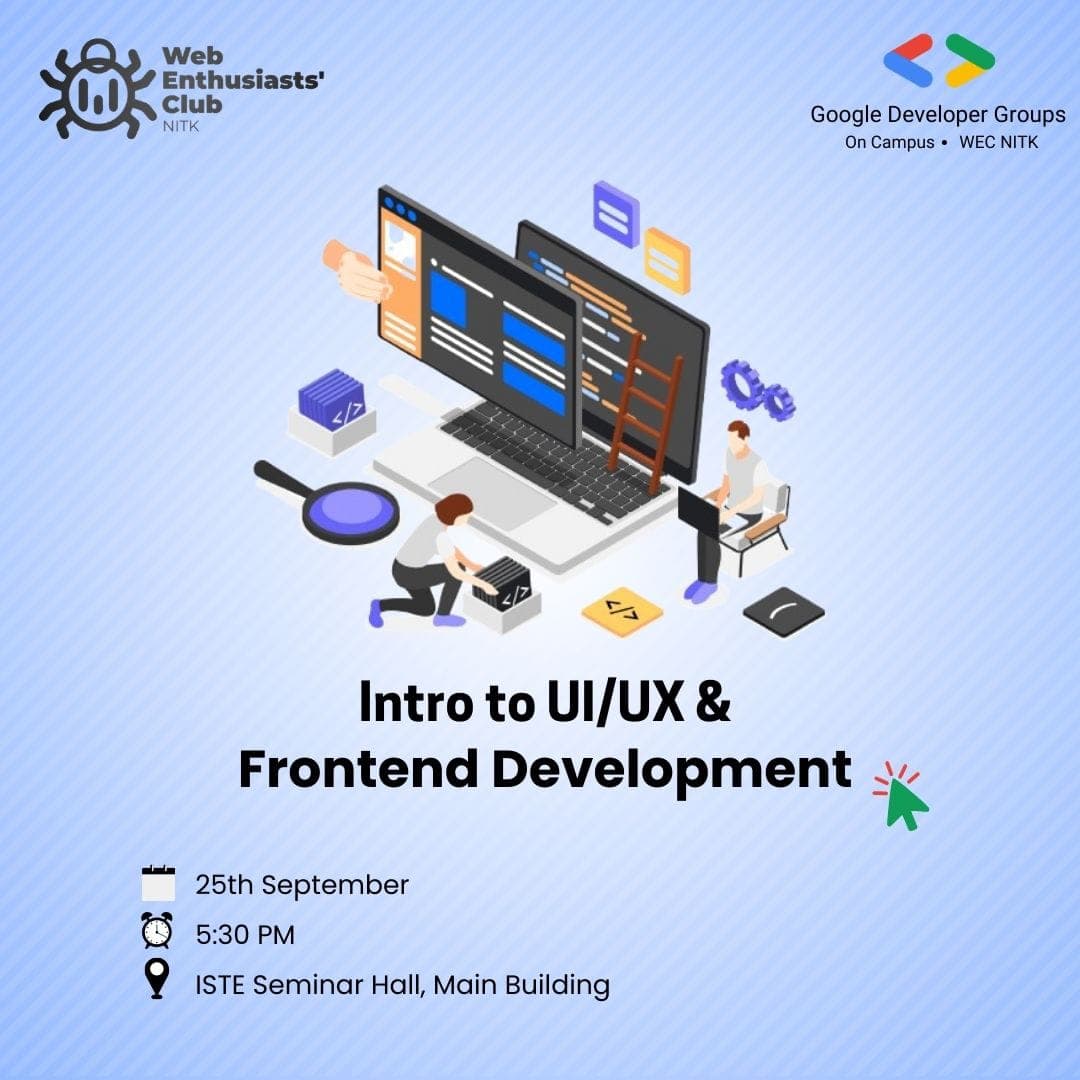 Web Enthusiasts' Club
NITK

Google Developer Groups
On Campus • WEC NITK

</>

</>

</>

Intro to UI/UX &
Frontend Development

25th September
5:30 PM
ISTE Seminar Hall, Main Building